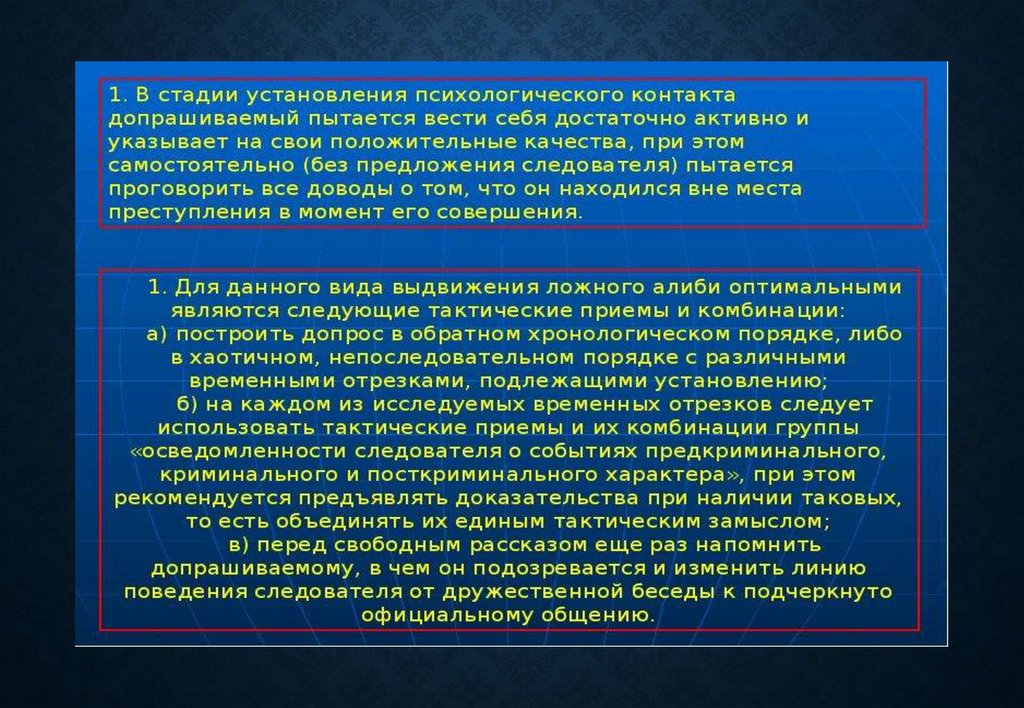 1. В стадии установления психологического контакта допрашиваемый пытается вести себя достаточно активно и указывает на свои положительные качества, при этом самостоятельно (без предложения следователя) пытается проговорить все доводы о том, что он находился вне места преступления в момент его совершения.

1. Для данного вида выдвижения ложного алиби оптимальными являются следующие тактические приемы и комбинации:

а) построить допрос в обратном хронологическом порядке, либо в хаотичном, непоследовательном порядке с различными временными отрезками, подлежащими установлению;

б) на каждом из исследуемых временных отрезков следует использовать тактические приемы и их комбинации группы «осведомленности следователя о событиях предкриминального, криминального и посткриминального характера», при этом рекомендуется предъявлять доказательства при наличии таковых, то есть объединять их единым тактическим замыслом;

в) перед свободным рассказом еще раз напомнить допрашиваемому, в чем он подозревается и изменить линию поведения следователя от дружественной беседы к подчеркнуто официальному общению.